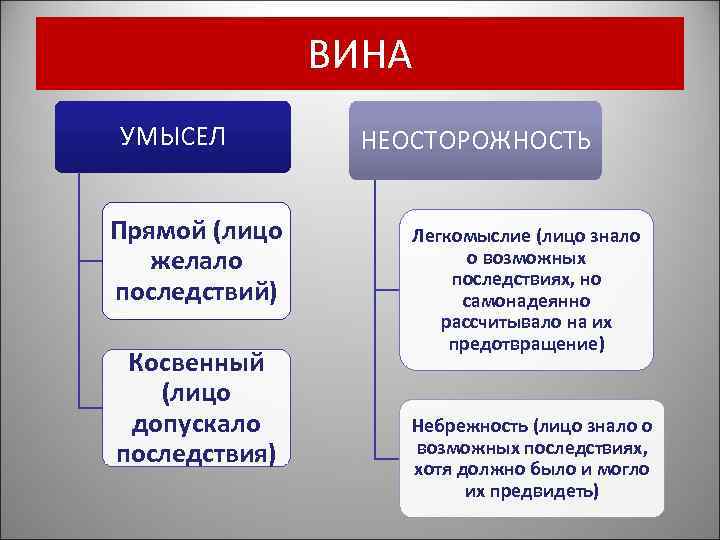 ВИНА

УМЫСЕЛ

Прямой (лицо желало последствий)

Косвенный (лицо допускало последствия)

НЕОСТОРОЖНОСТЬ

Легкомыслие (лицо знало о возможных последствиях, но самонадеянно рассчитывало на их предотвращение)

Небрежность (лицо знало о возможных последствиях, хотя должно было и могло их предвидеть)